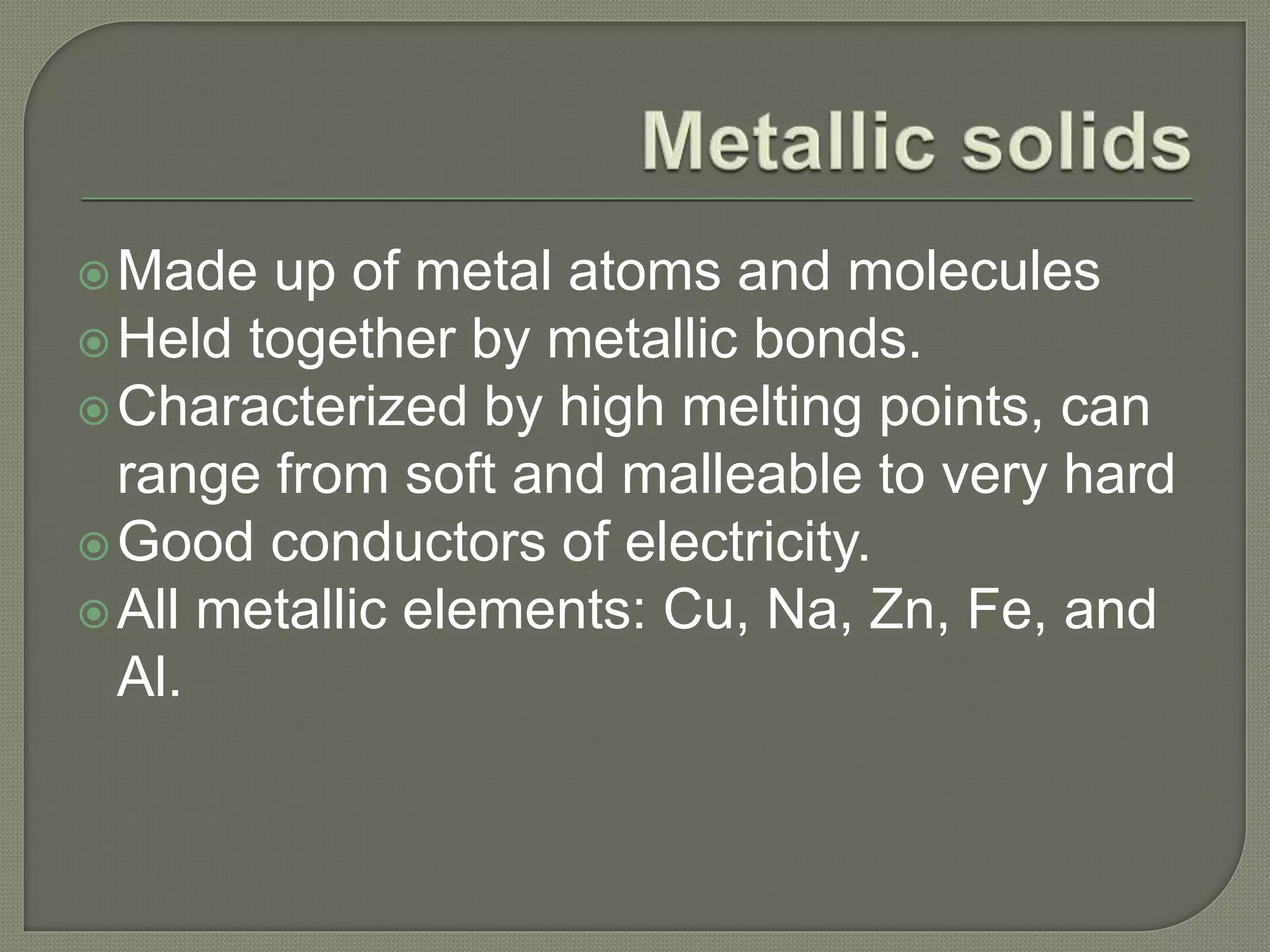 Metallic solids

Made up of metal atoms and molecules
Held together by metallic bonds.
Characterized by high melting points, can range from soft and malleable to very hard
Good conductors of electricity.
All metallic elements: Cu, Na, Zn, Fe, and Al.